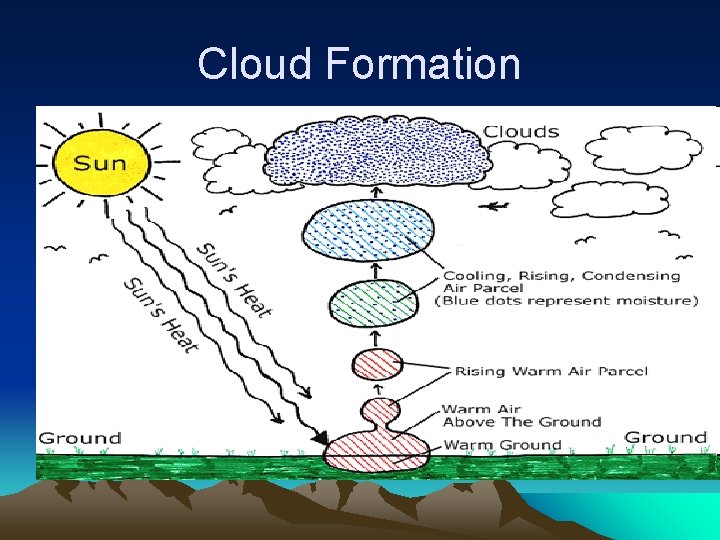 Cloud Formation

Sun

Clouds

Sun's Heat

Sun's Heat

Cooling, Rising, Condensing Air Parcel (Blue dots represent moisture)

Rising Warm Air Parcel

Warm Air Above The Ground

Warm Ground

Ground

Ground